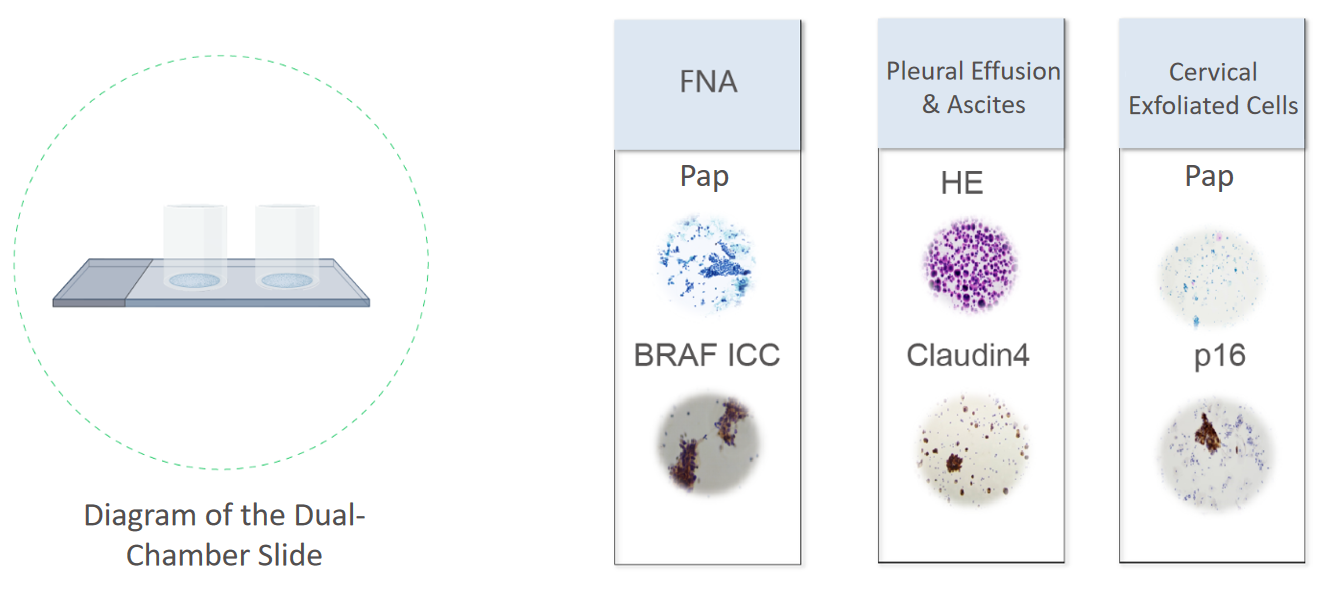 Diagram of the Dual-Chamber Slide

FNA

Pap

BRAF ICC

Pleural Effusion & Ascites

HE

Claudin4

Cervical Exfoliated Cells

Pap

p16